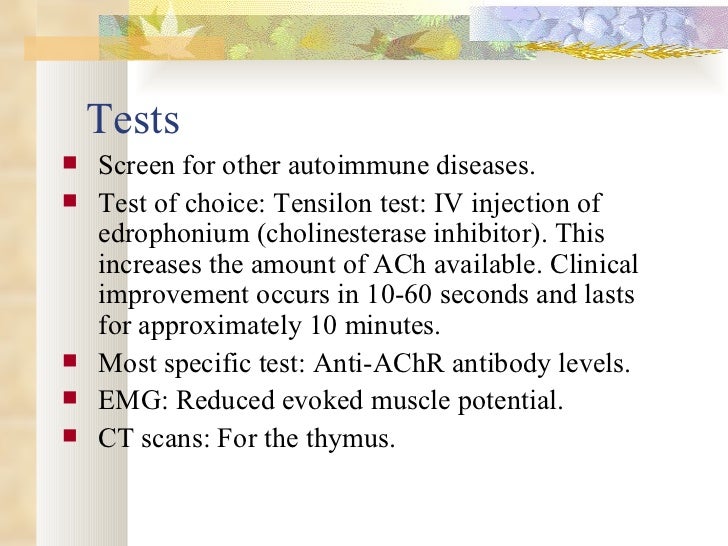 Tests

- Screen for other autoimmune diseases.
- Test of choice: Tensilon test: IV injection of edrophonium (cholinesterase inhibitor). This increases the amount of ACh available. Clinical improvement occurs in 10-60 seconds and lasts for approximately 10 minutes.
- Most specific test: Anti-AChR antibody levels.
- EMG: Reduced evoked muscle potential.
- CT scans: For the thymus.